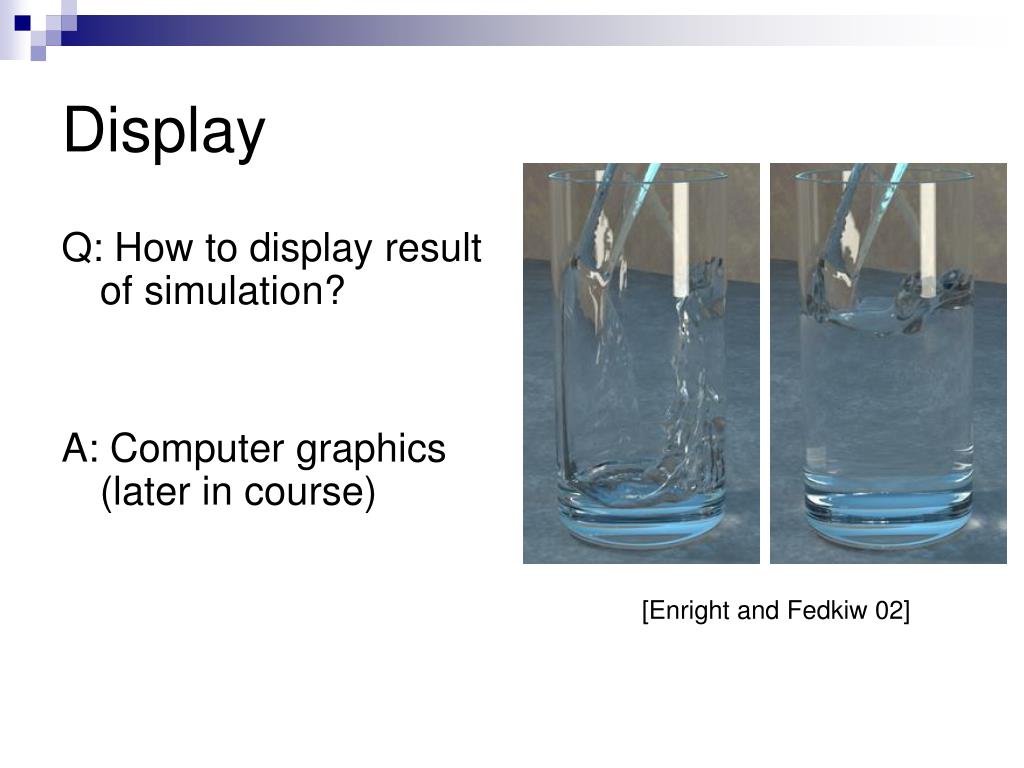 Display

Q: How to display result of simulation?

A: Computer graphics (later in course)

[Enright and Fedkiw 02]